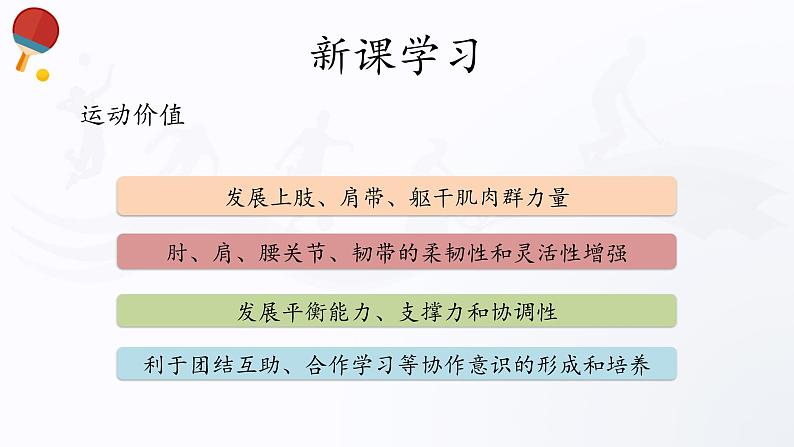 新课学习

运动价值

发展上肢、肩带、躯干肌肉群力量

肘、肩、腰关节、韧带的柔韧性和灵活性增强

发展平衡能力、支撑力和协调性

利于团结互助、合作学习等协作意识的形成和培养